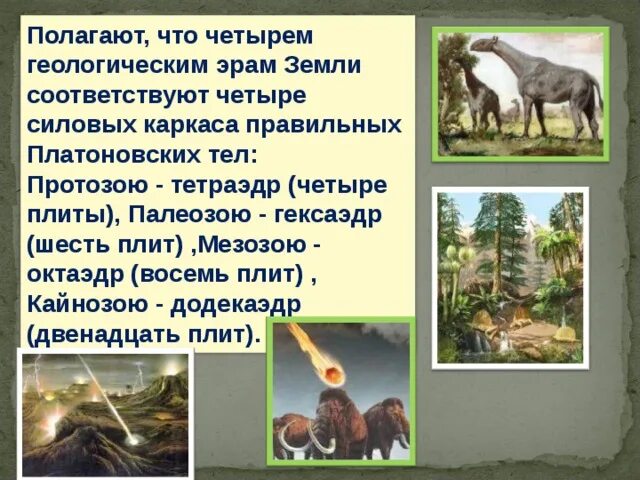 Полагают, что четырем геологическим эрам Земли соответствуют четыре силовых каркаса правильных Платоновских тел: Протозою - тетраэдр (четыре плиты), Палеозою - гексаэдр (шесть плит) ,Мезозою - октаэдр (восемь плит) , Кайнозою - додекаэдр (двенадцать плит).